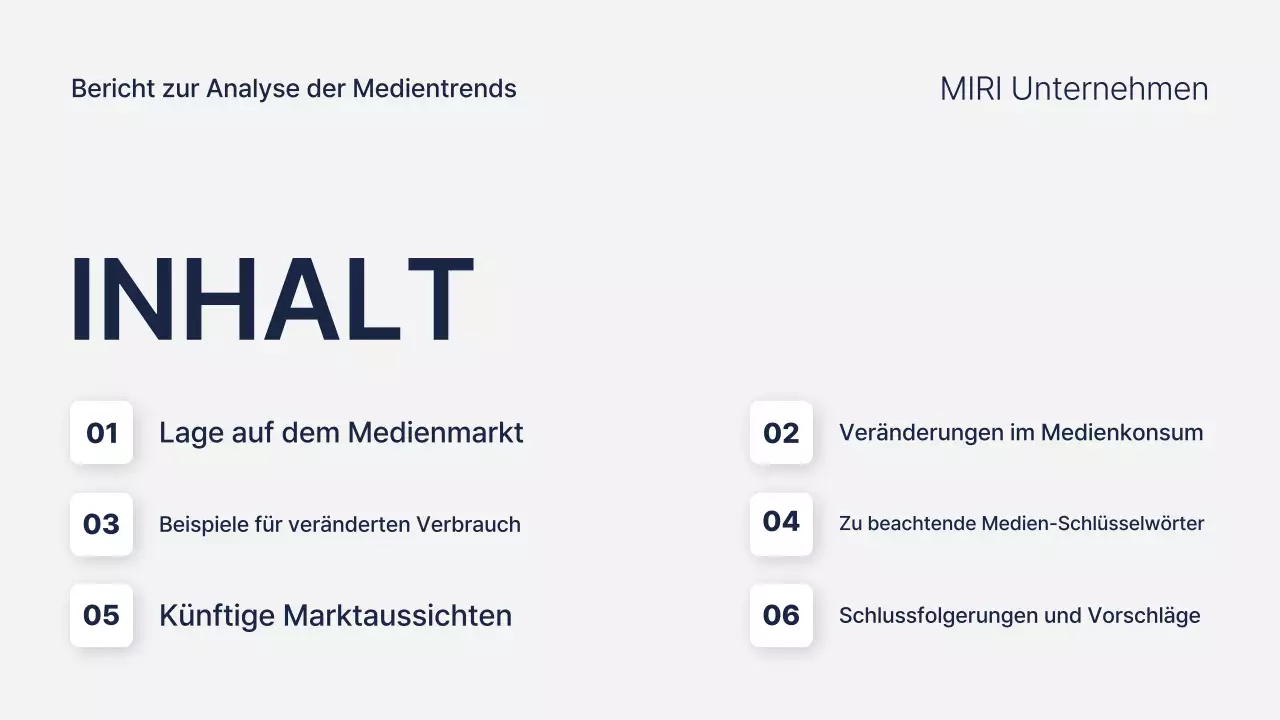 Bericht zur Analyse der Medientrends

MIRI Unternehmen

INHALT

01 Lage auf dem Medienmarkt

02 Veränderungen im Medienkonsum

03 Beispiele für veränderten Verbrauch

04 Zu beachtende Medien-Schlüsselwörter

05 Künftige Marktaussichten

06 Schlussfolgerungen und Vorschläge